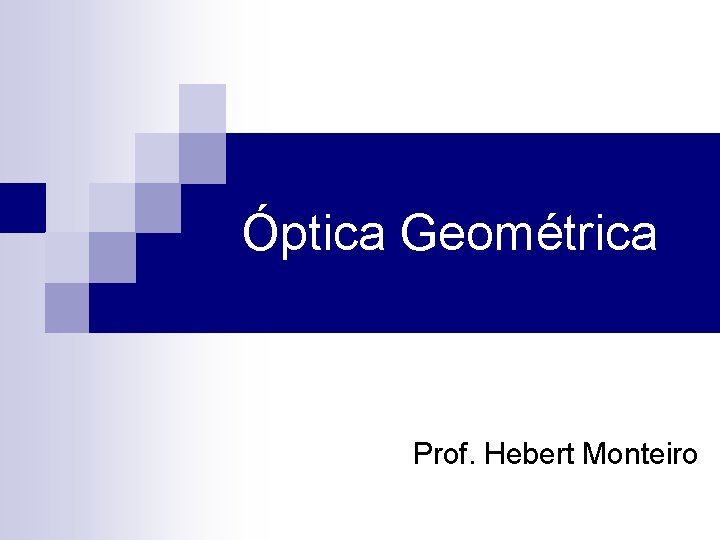 Óptica Geométrica

Prof. Hebert Monteiro